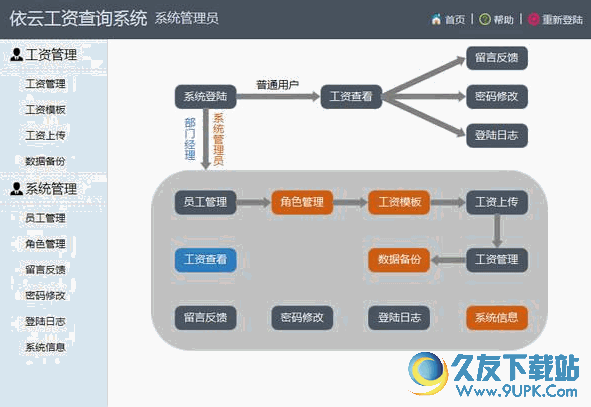 依云工资查询系统 系统管理员

首页 | 帮助 | 重新登陆

工资管理
工资管理
工资模板
工资上传
数据备份

系统管理
员工管理
角色管理
留言反馈
密码修改
登陆日志
系统信息

系统登陆
普通用户
工资查看
留言反馈
密码修改
登陆日志
部门经理
系统管理员

员工管理
角色管理
工资模板
工资上传
工资查看
数据备份
工资管理
留言反馈
密码修改
登陆日志
系统信息

久友下载站
Www.9UPK.Com